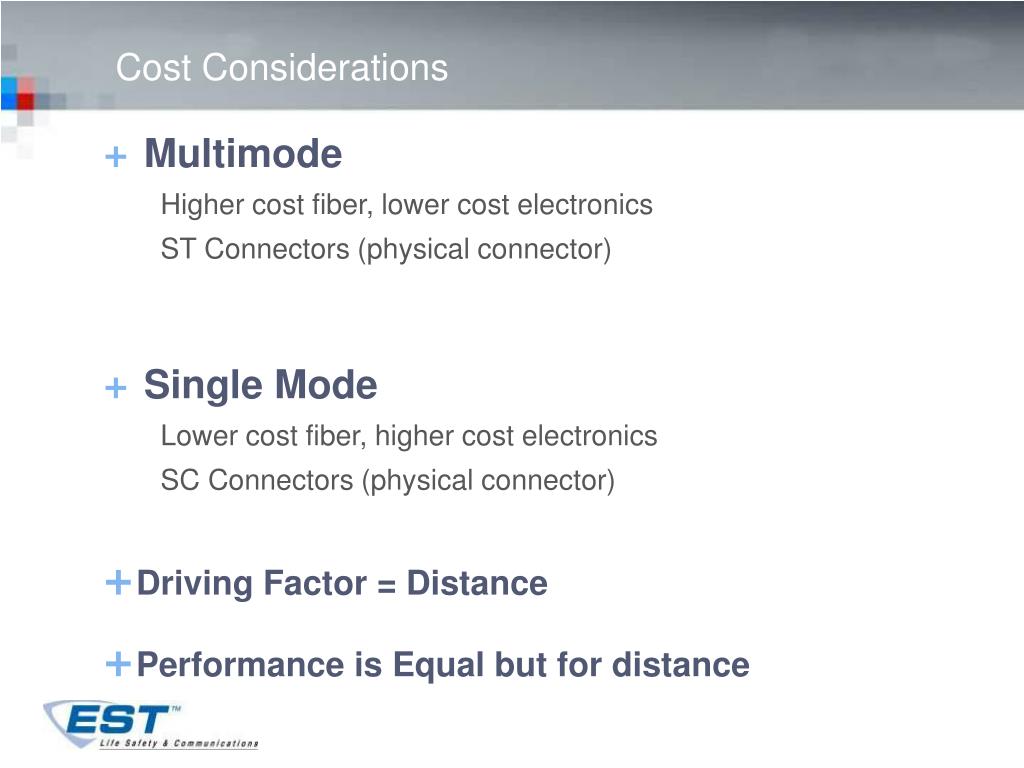 Cost Considerations

+ Multimode

Higher cost fiber, lower cost electronics

ST Connectors (physical connector)

+ Single Mode

Lower cost fiber, higher cost electronics

SC Connectors (physical connector)

+ Driving Factor = Distance

+ Performance is Equal but for distance

EST™
Life Safety & Communications